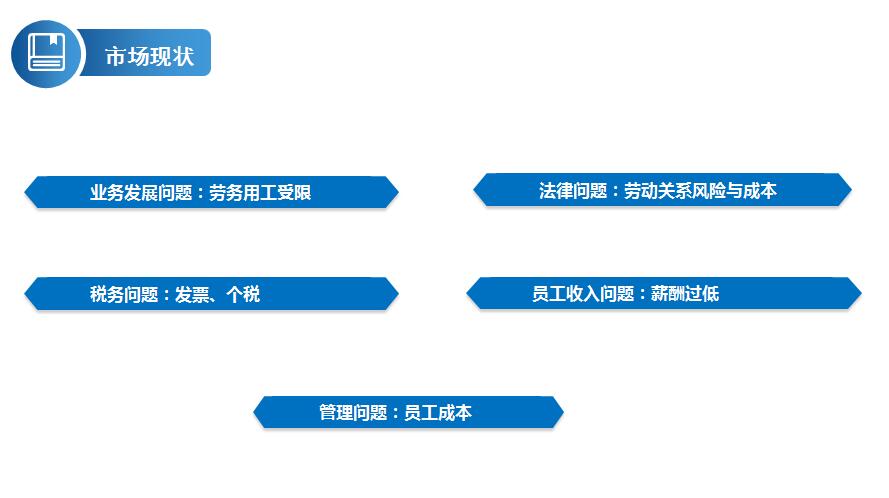 市场现状

业务发展问题：劳务用工受限

法律问题：劳动关系风险与成本

税务问题：发票、个税

员工收入问题：薪酬过低

管理问题：员工成本